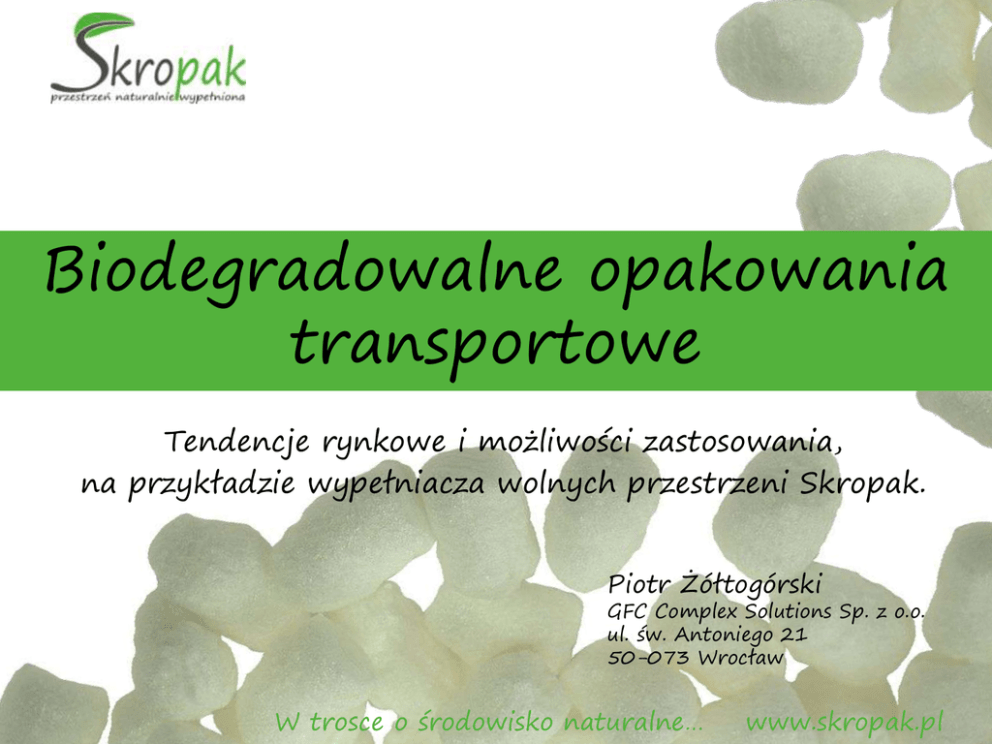 Skropak
przestrzeń naturalnie wypełniona

Biodegradowalne opakowania transportowe

Tendencje rynkowe i możliwości zastosowania, na przykładzie wypełniacza wolnych przestrzeni Skropak.

Piotr Żółtogórski
GFC Complex Solutions Sp. z o.o.
ul. św. Antoniego 21
50-073 Wrocław

W trosce o środowisko naturalne... www.skropak.pl